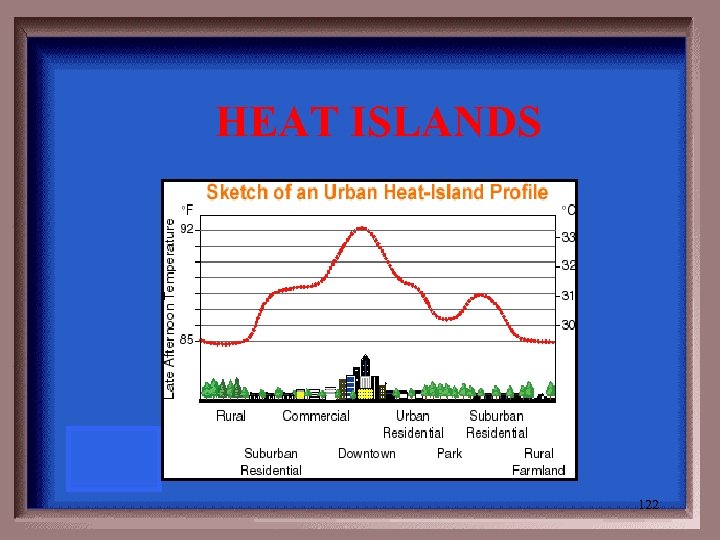 HEAT ISLANDS

Sketch of an Urban Heat-Island Profile

°F

°C

Late Afternoon Temperature

92

85

33

32

31

30

Rural

Commercial

Urban Residential

Suburban Residential

Suburban Residential

Downtown

Park

Rural Farmland

122